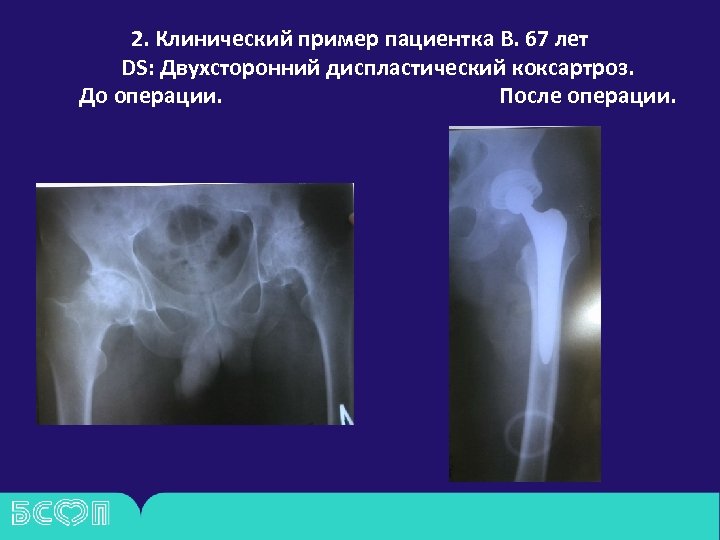 2. Клинический пример пациентка В. 67 лет

DS: Двухсторонний диспластический коксартроз.

До операции.

После операции.

БСМП